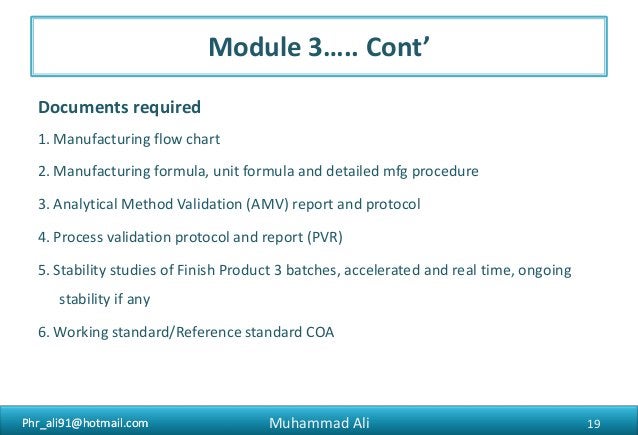 Module 3….. Cont’

Documents required

1. Manufacturing flow chart

2. Manufacturing formula, unit formula and detailed mfg procedure

3. Analytical Method Validation (AMV) report and protocol

4. Process validation protocol and report (PVR)

5. Stability studies of Finish Product 3 batches, accelerated and real time, ongoing stability if any

6. Working standard/Reference standard COA

Phr_ali91@hotmail.com Muhammad Ali 19